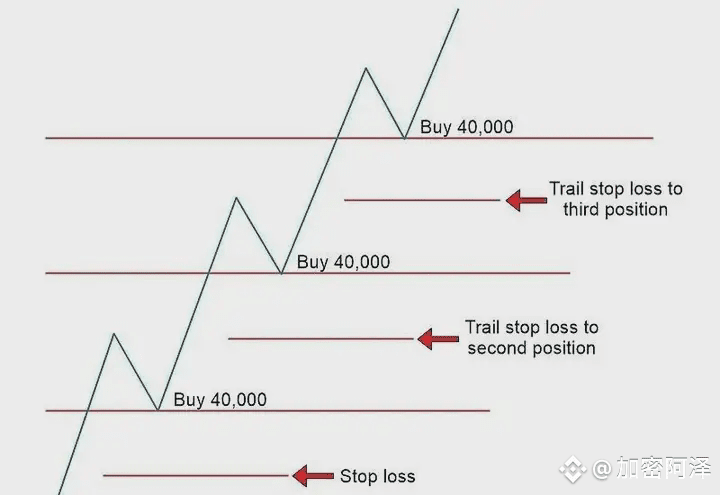 Buy 40,000

Trail stop loss to third position

Buy 40,000

Trail stop loss to second position

Buy 40,000

Stop loss

@加密阿泽